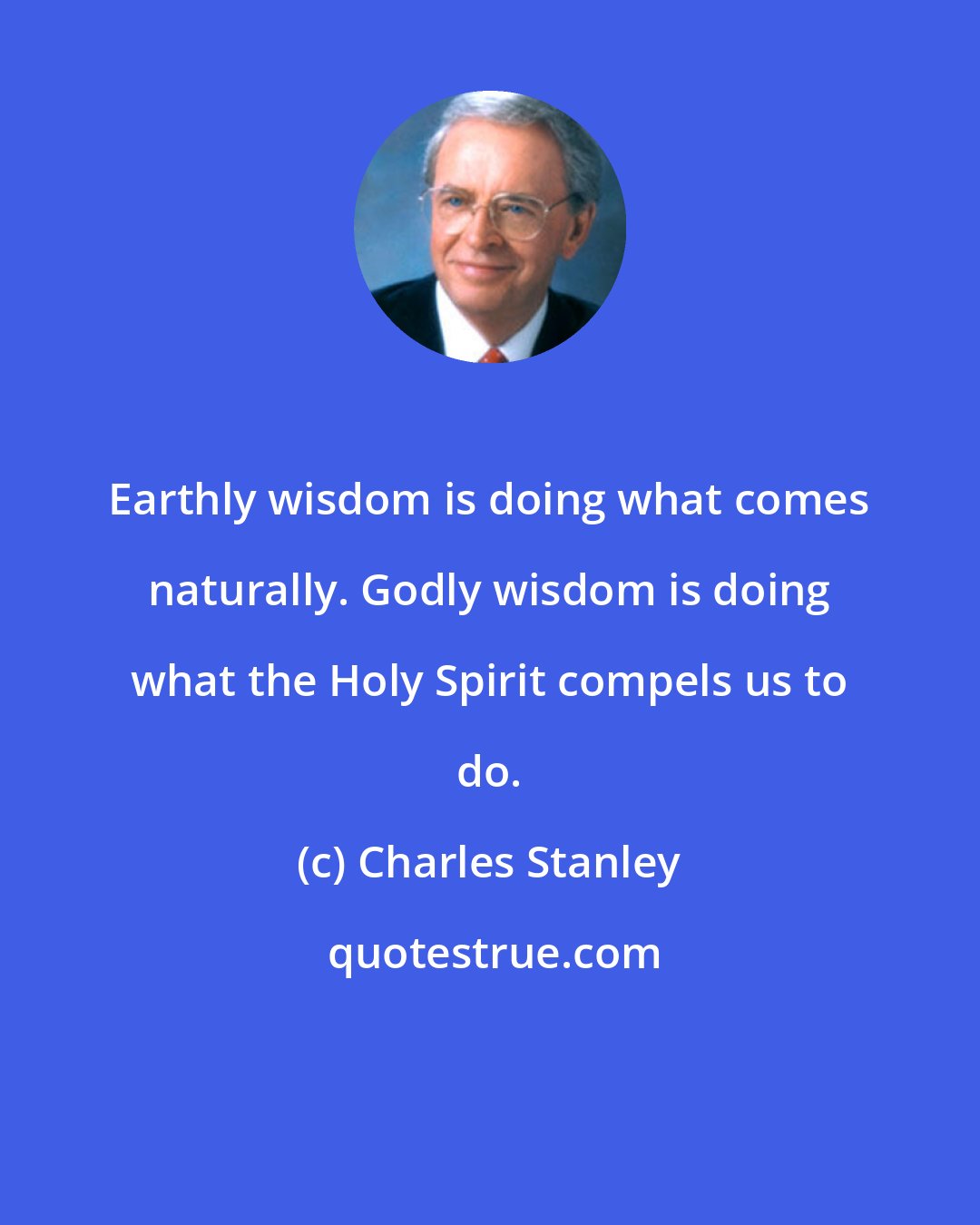 Earthly wisdom is doing what comes naturally. Godly wisdom is doing what the Holy Spirit compels us to do.

(c) Charles Stanley

quotestrue.com